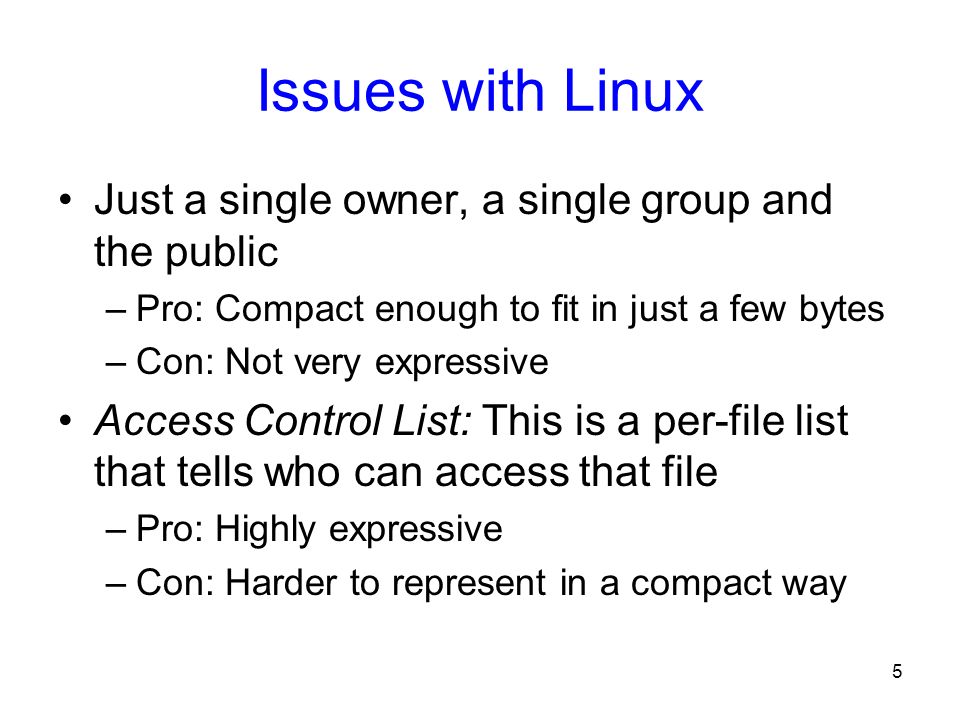 Issues with Linux

• Just a single owner, a single group and the public
– Pro: Compact enough to fit in just a few bytes
– Con: Not very expressive

• Access Control List: This is a per-file list that tells who can access that file
– Pro: Highly expressive
– Con: Harder to represent in a compact way

5